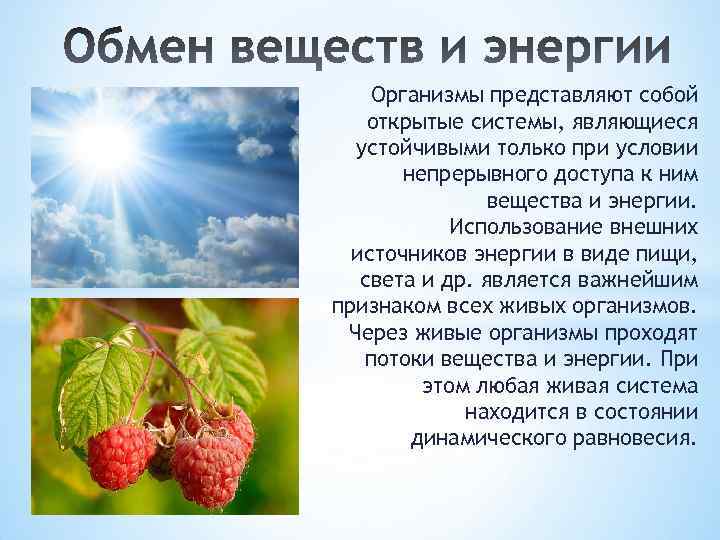 Обмен веществ и энергии

Организмы представляют собой открытые системы, являющиеся устойчивыми только при условии непрерывного доступа к ним вещества и энергии. Использование внешних источников энергии в виде пищи, света и др. является важнейшим признаком всех живых организмов. Через живые организмы проходят потоки вещества и энергии. При этом любая живая система находится в состоянии динамического равновесия.